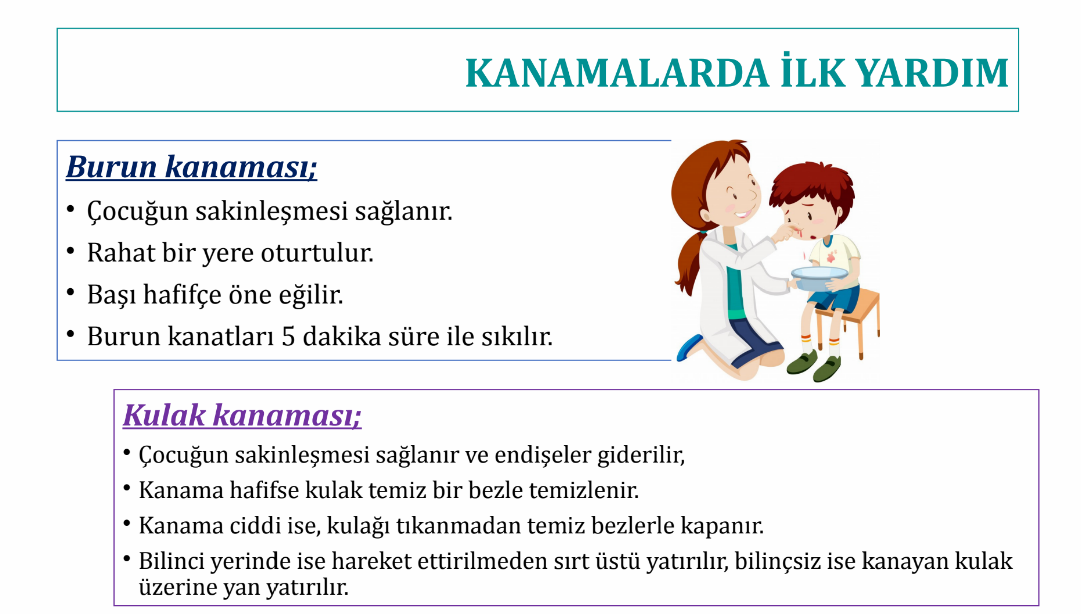 KANAMALARDA İLK YARDIM

Burun kanaması;

• Çocuğun sakinleşmesi sağlanır.
• Rahat bir yere oturtulur.
• Başı hafifçe öne eğilir.
• Burun kanatları 5 dakika süre ile sıkılır.

Kulak kanaması;

• Çocuğun sakinleşmesi sağlanır ve endişeler giderilir,
• Kanama hafifse kulak temiz bir bezle temizlenir.
• Kanama ciddi ise, kulağı tıkanmadan temiz bezlerle kapanır.
• Bilinci yerinde ise hareket ettirilmeden sırt üstü yatırılır, bilinçsiz ise kanayan kulak üzerine yan yatırılır.